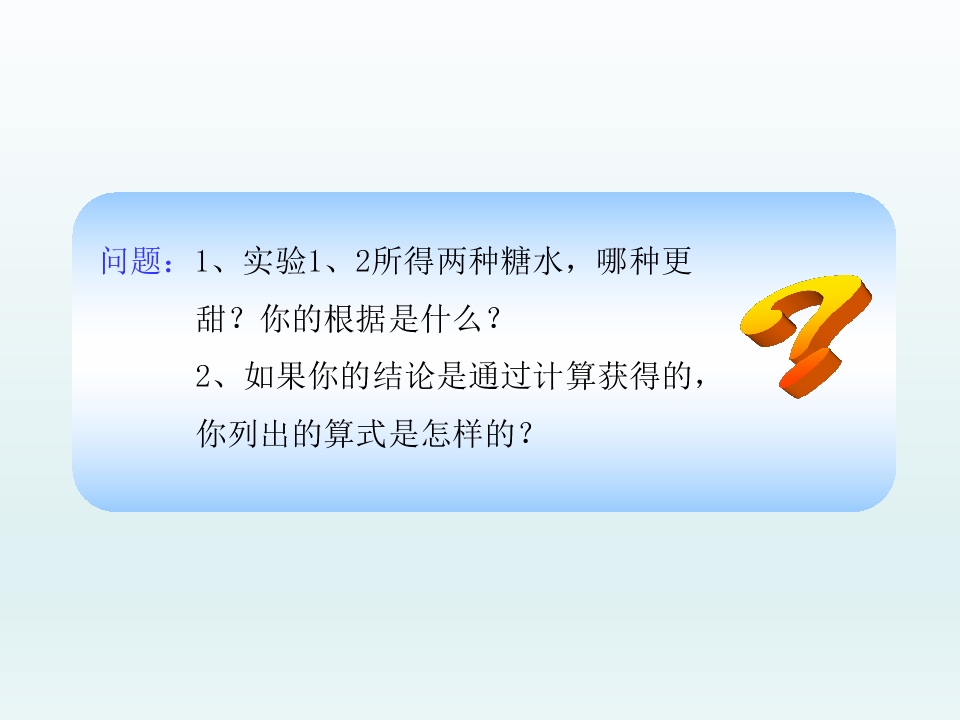 问题：1、实验1、2所得两种糖水，哪种更甜？你的根据是什么？

2、如果你的结论是通过计算获得的，你列出的算式是怎样的？